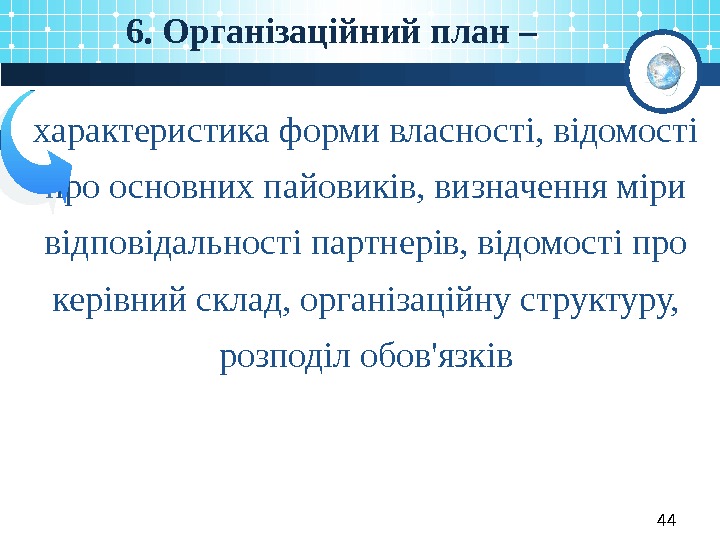 6. Організаційний план –

характеристика форми власності, відомості про основних пайовиків, визначення міри відповідальності партнерів, відомості про керівний склад, організаційну структуру, розподіл обов'язків

44